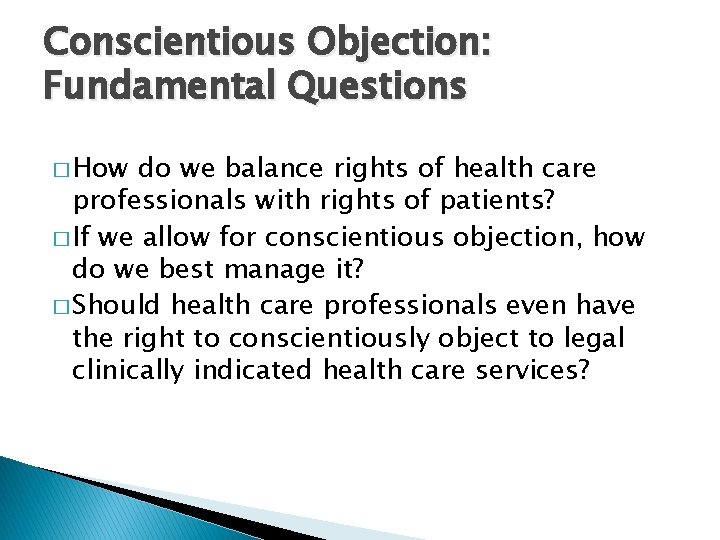 Conscientious Objection: Fundamental Questions

□ How do we balance rights of health care professionals with rights of patients?

□ If we allow for conscientious objection, how do we best manage it?

□ Should health care professionals even have the right to conscientiously object to legal clinically indicated health care services?